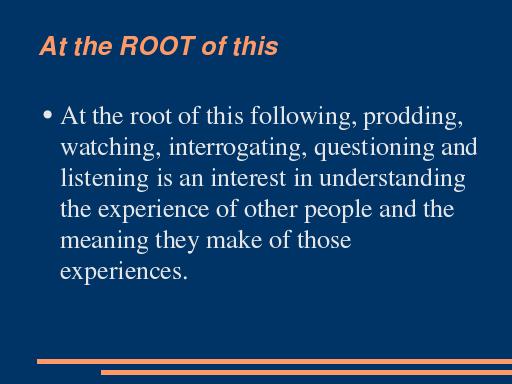 At the ROOT of this

• At the root of this following, prodding, watching, interrogating, questioning and listening is an interest in understanding the experience of other people and the meaning they make of those experiences.